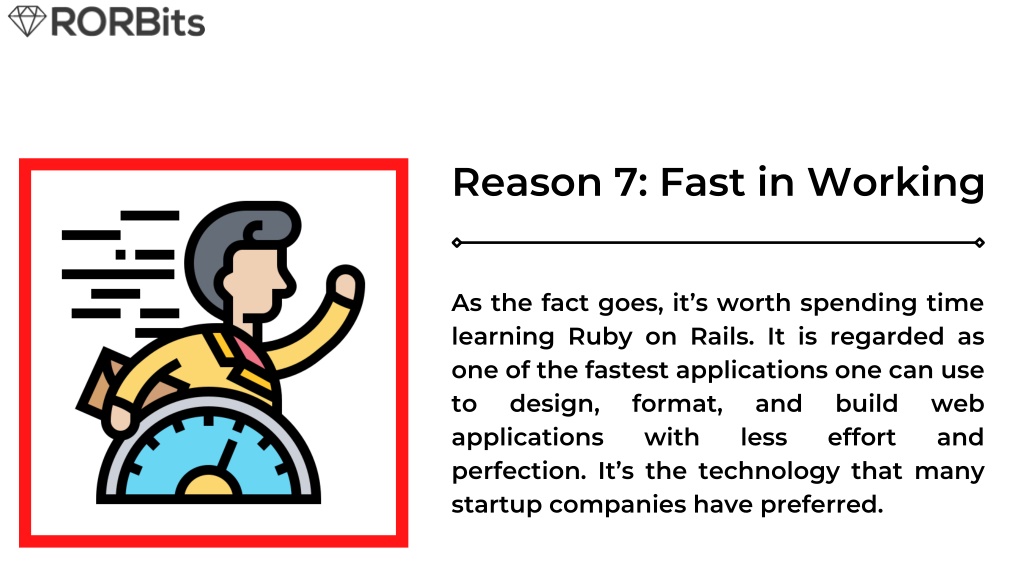 RORBits

Reason 7: Fast in Working

As the fact goes, it's worth spending time learning Ruby on Rails. It is regarded as one of the fastest applications one can use to design, format, and build web applications with less effort and perfection. It's the technology that many startup companies have preferred.